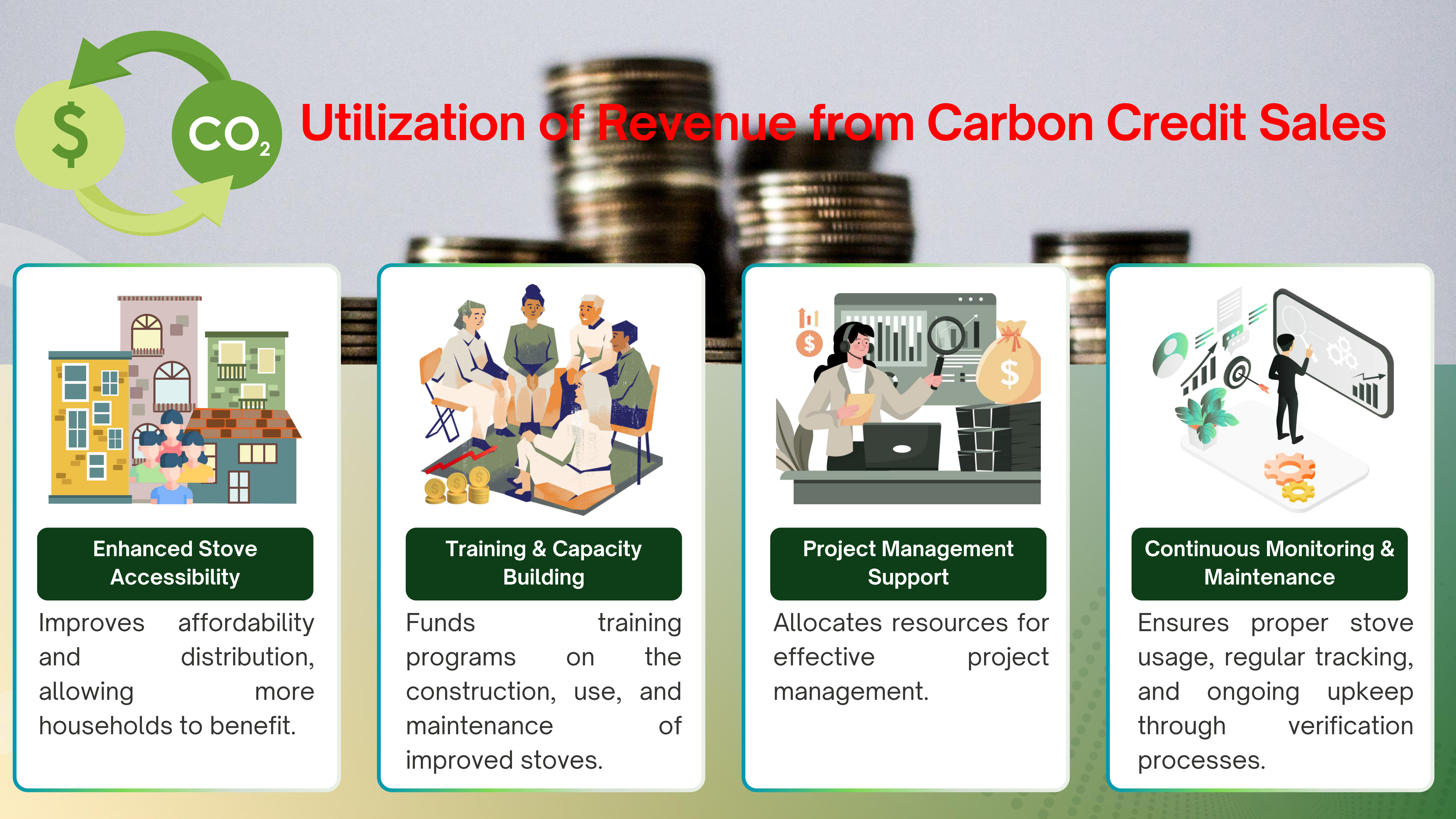 $ $CO_2$

Utilization of Revenue from Carbon Credit Sales

Enhanced Stove Accessibility

Improves affordability and distribution, allowing more households to benefit.

Training & Capacity Building

Funds training programs on the construction, use, and maintenance of improved stoves.

Project Management Support

Allocates resources for effective project management.

Continuous Monitoring & Maintenance

Ensures proper stove usage, regular tracking, and ongoing upkeep through verification processes.